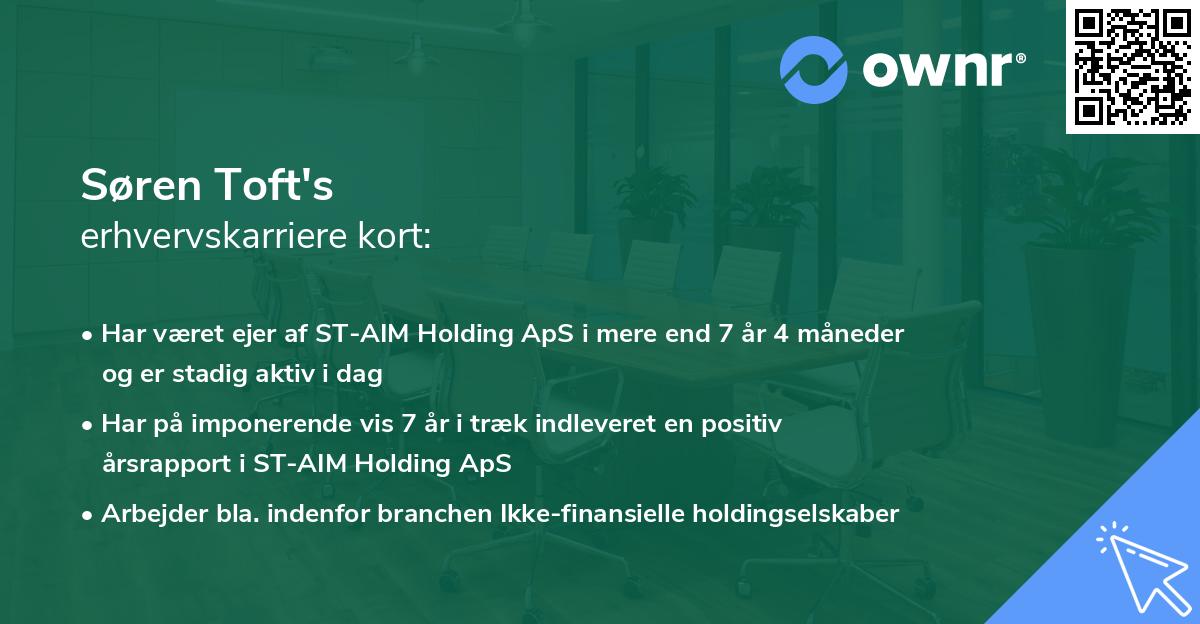 ownr®

Søren Toft's
erhvervskarriere kort:

• Har været ejer af ST-AIM Holding ApS i mere end 7 år 4 måneder og er stadig aktiv i dag
• Har på imponerende vis 7 år i træk indleveret en positiv årsrapport i ST-AIM Holding ApS
• Arbejder bla. indenfor branchen Ikke-finansielle holdingselskaber